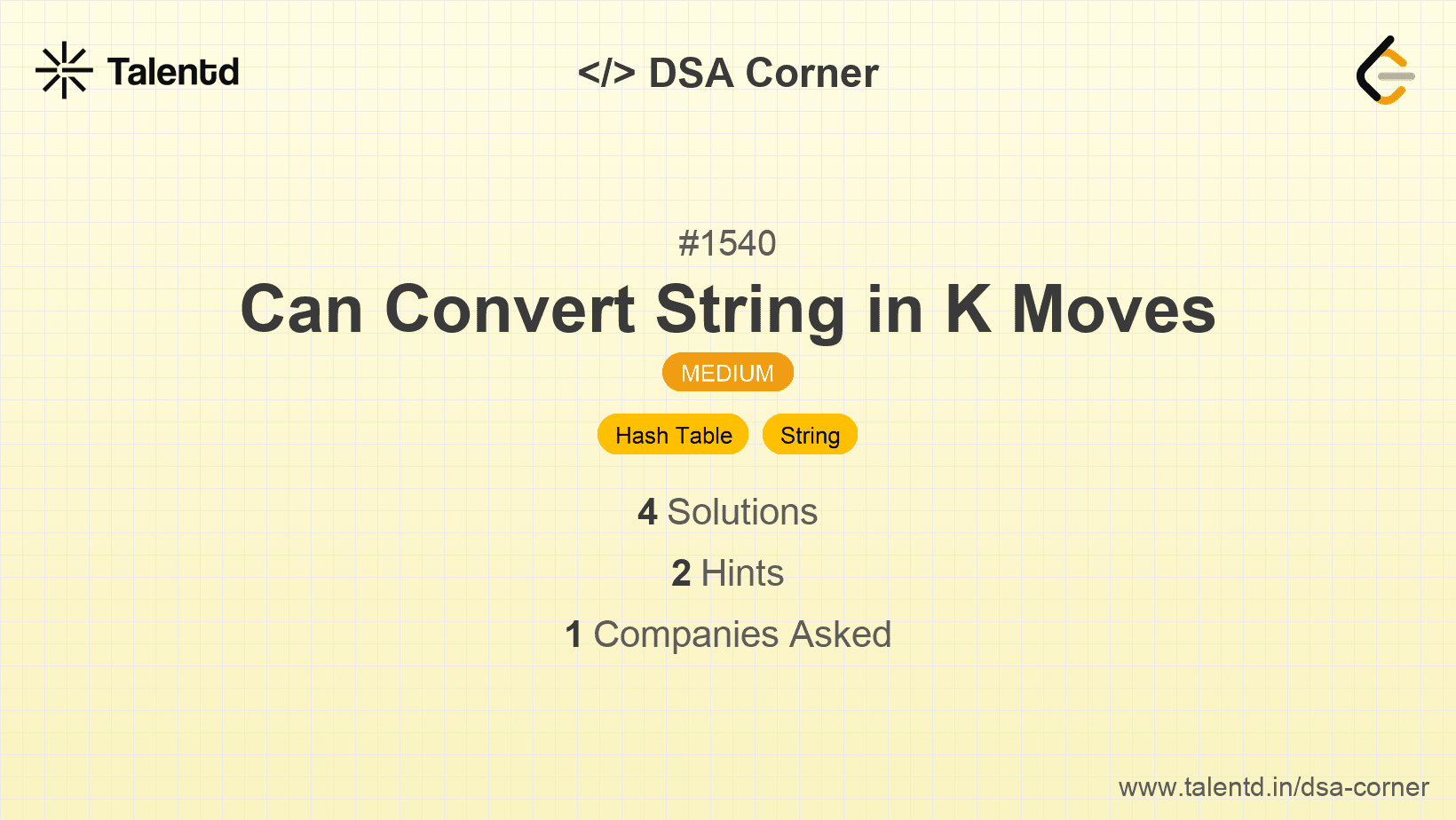 Talentd

</> DSA Corner

#1540

Can Convert String in K Moves

MEDIUM

Hash Table String

4 Solutions

2 Hints

1 Companies Asked

www.talentd.in/dsa-corner